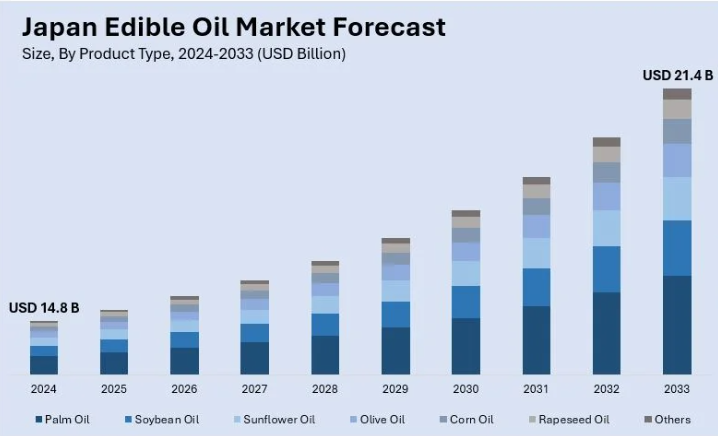 Japan Edible Oil Market Forecast
Size, By Product Type, 2024-2033 (USD Billion)

USD 21.4 B

USD 14.8 B

2024 2025 2026 2027 2028 2029 2030 2031 2032 2033

Palm Oil Soybean Oil Sunflower Oil Olive Oil Corn Oil Rapeseed Oil Others